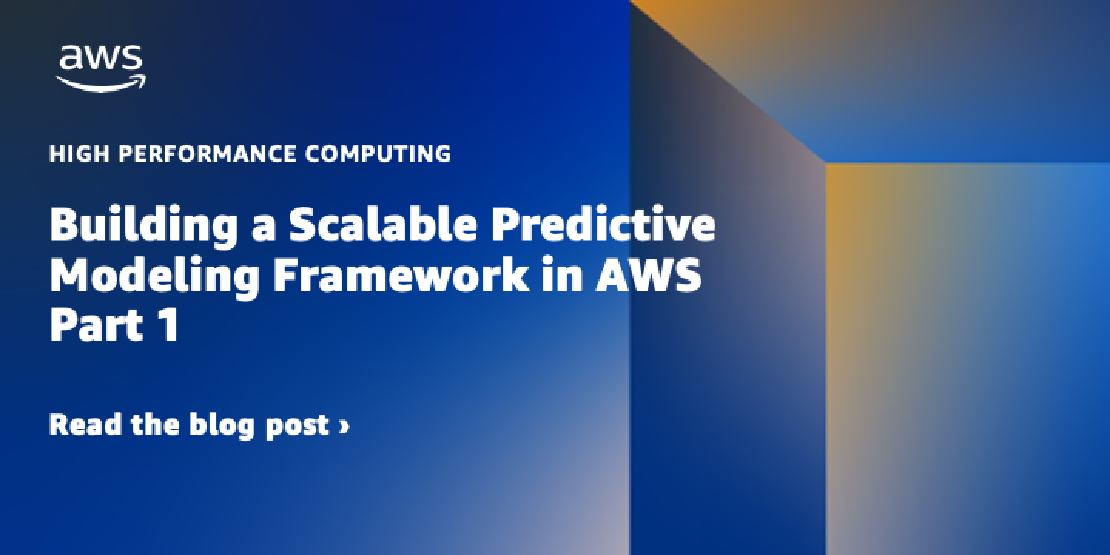 aws

HIGH PERFORMANCE COMPUTING

Building a Scalable Predictive Modeling Framework in AWS Part 1

Read the blog post ›